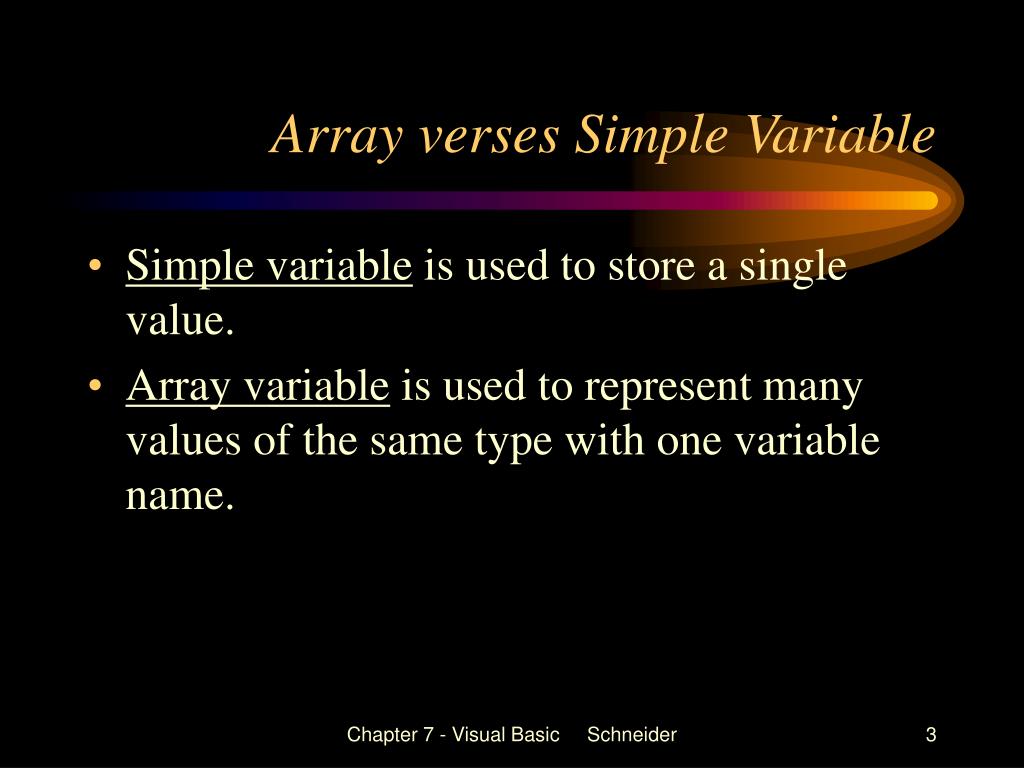 Array verses Simple Variable

• Simple variable is used to store a single value.

• Array variable is used to represent many values of the same type with one variable name.

Chapter 7 - Visual Basic Schneider

3